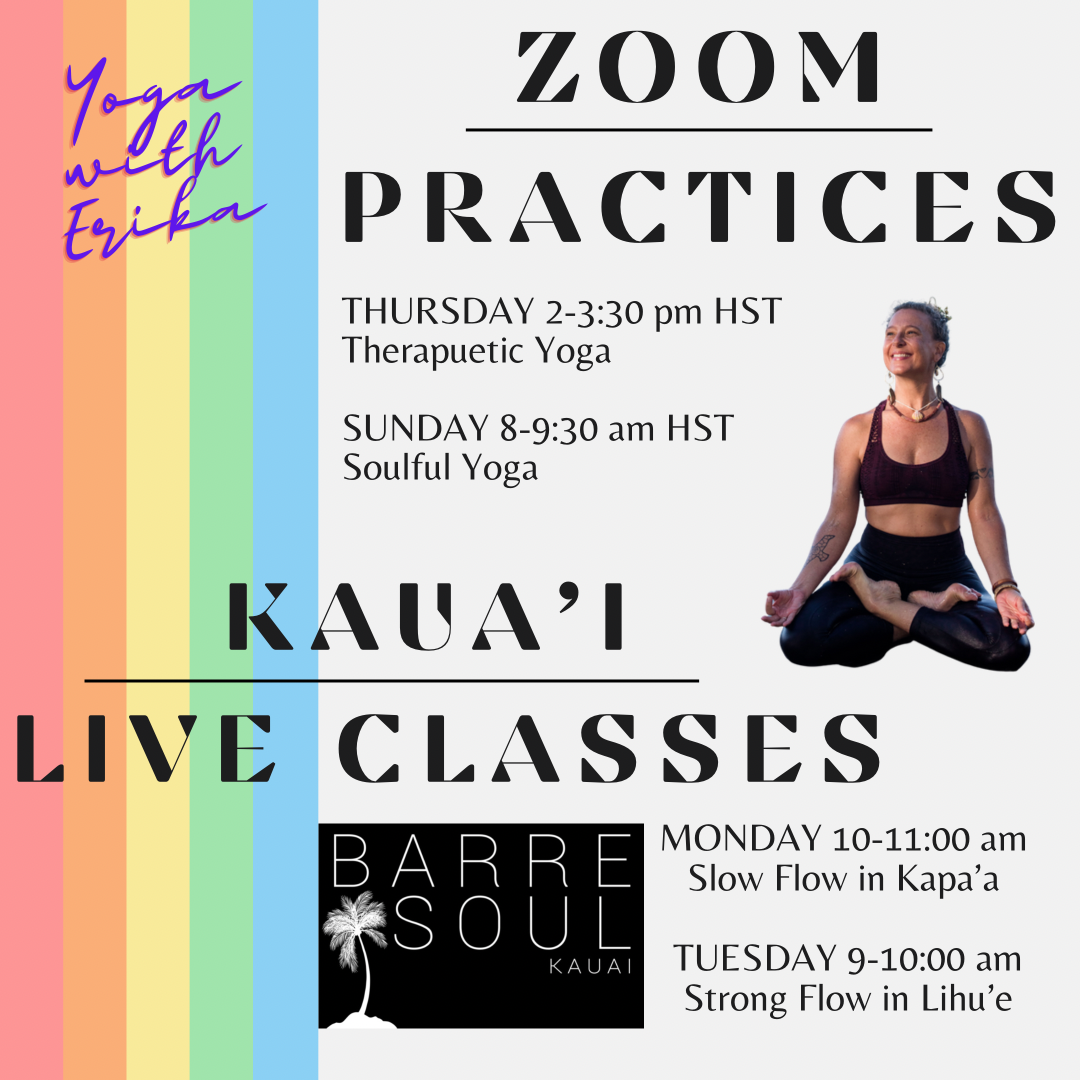 Yoga with Erika

ZOOM PRACTICES

THURSDAY 2-3:30 pm HST
Therapuetic Yoga

SUNDAY 8-9:30 am HST
Soulful Yoga

KAUA'I LIVE CLASSES

BARRE SOUL KAUAI

MONDAY 10-11:00 am
Slow Flow in Kapa'a

TUESDAY 9-10:00 am
Strong Flow in Lihu'e